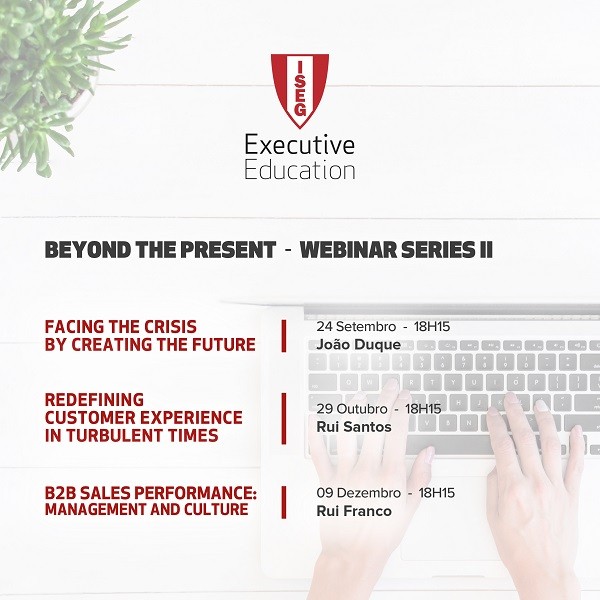 ISEG

Executive
Education

BEYOND THE PRESENT - WEBINAR SERIES II

FACING THE CRISIS
BY CREATING THE FUTURE

24 Setembro - 18H15
João Duque

REDEFINING
CUSTOMER EXPERIENCE
IN TURBULENT TIMES

29 Outubro - 18H15
Rui Santos

B2B SALES PERFORMANCE:
MANAGEMENT AND CULTURE

09 Dezembro - 18H15
Rui Franco